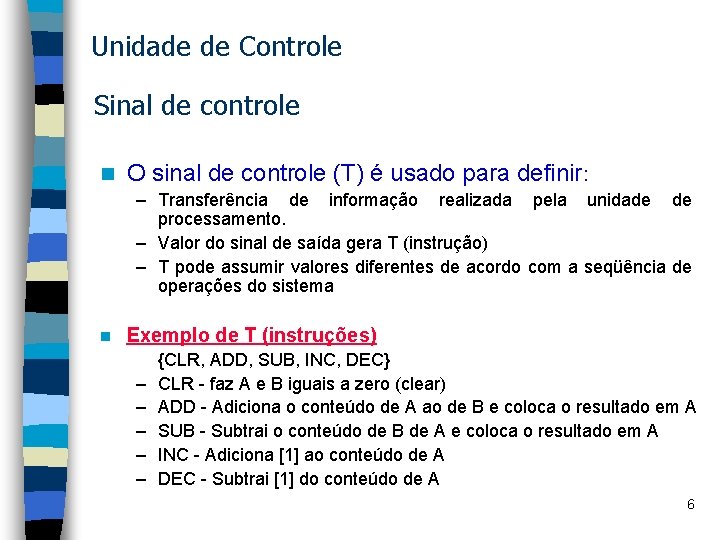 Unidade de Controle

Sinal de controle

O sinal de controle (T) é usado para definir:
– Transferência de informação realizada pela unidade de processamento.
– Valor do sinal de saída gera T (instrução)
– T pode assumir valores diferentes de acordo com a seqüência de operações do sistema

Exemplo de T (instruções)
{CLR, ADD, SUB, INC, DEC}
– CLR - faz A e B iguais a zero (clear)
– ADD - Adiciona o conteúdo de A ao de B e coloca o resultado em A
– SUB - Subtrai o conteúdo de B de A e coloca o resultado em A
– INC - Adiciona [1] ao conteúdo de A
– DEC - Subtrai [1] do conteúdo de A

6